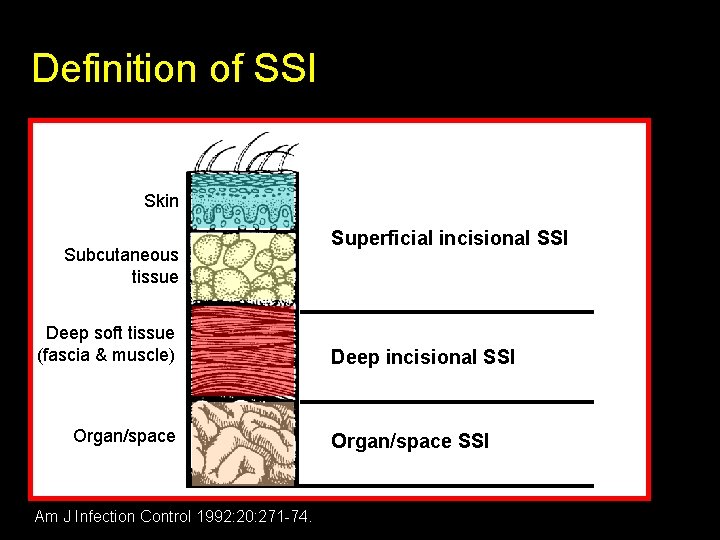 Definition of SSI

Skin

Subcutaneous tissue

Deep soft tissue (fascia & muscle)

Organ/space

Superficial incisional SSI

Deep incisional SSI

Organ/space SSI

Am J Infection Control 1992:20:271-74.